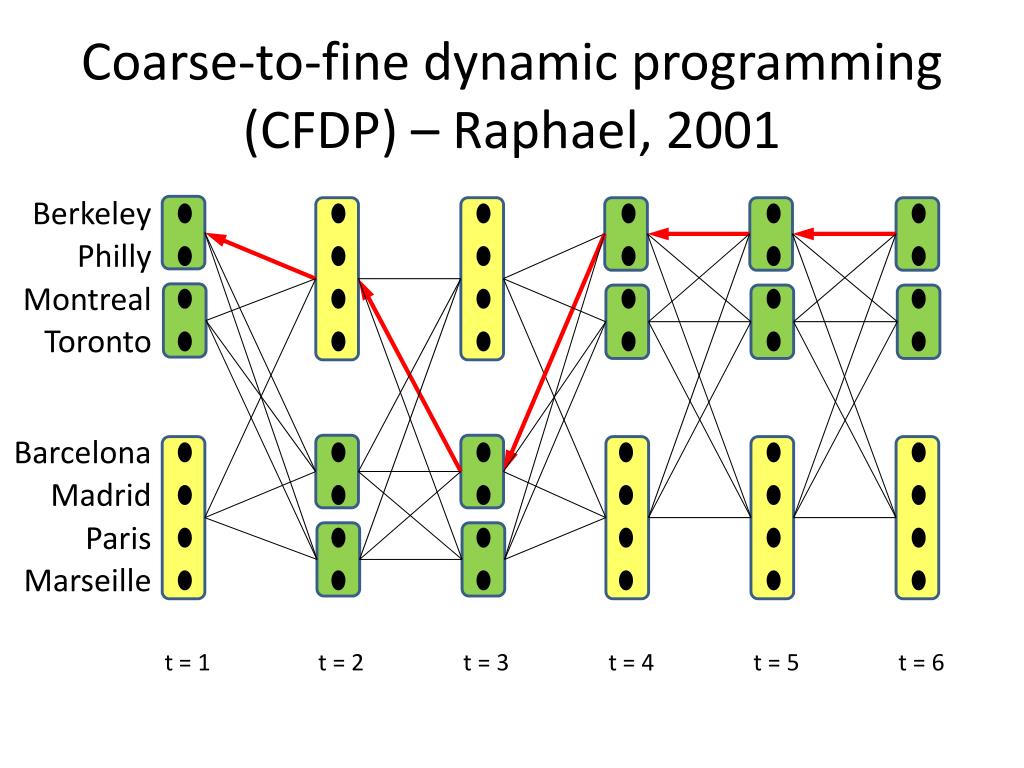 Coarse-to-fine dynamic programming (CFDP) – Raphael, 2001

Berkeley
Philly
Montreal
Toronto

Barcelona
Madrid
Paris
Marseille

t = 1
t = 2
t = 3
t = 4
t = 5
t = 6